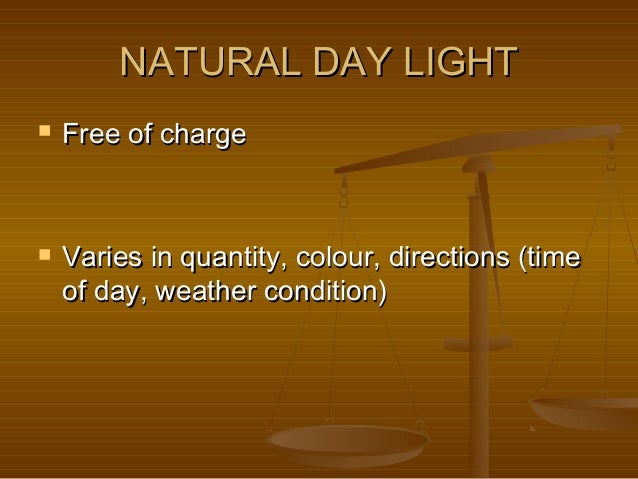 NATURAL DAY LIGHT

- Free of charge

- Varies in quantity, colour, directions (time of day, weather condition)